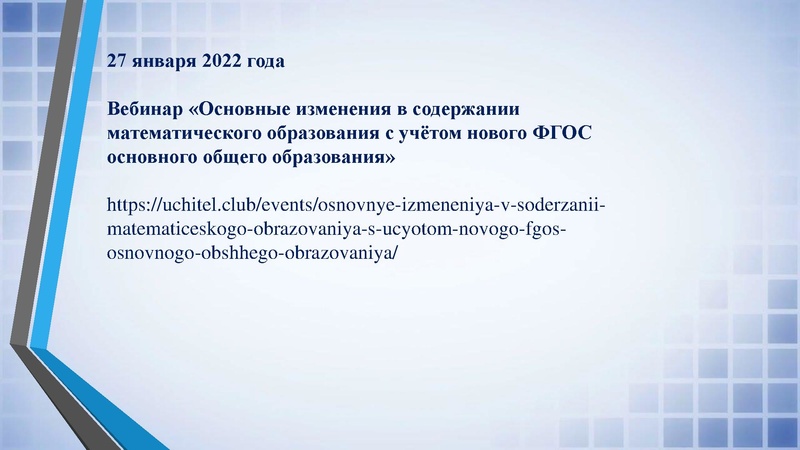 27 января 2022 года

Вебинар «Основные изменения в содержании математического образования с учётом нового ФГОС основного общего образования»

https://uchitel.club/events/osnovnye-izmeneniya-v-soderzanii-matematiceskogo-obrazovaniya-s-ucyotom-novogo-fgos-osnovnogo-obshhego-obrazovaniya/